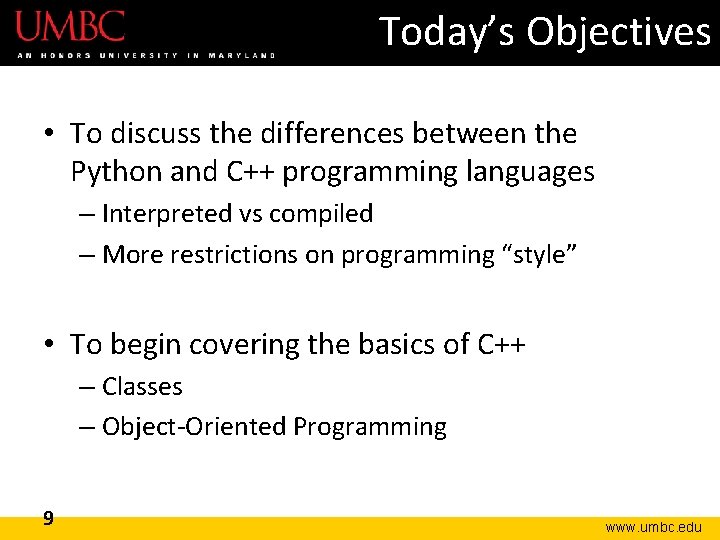 UMBC
AN HONORS UNIVERSITY IN MARYLAND

Today's Objectives

• To discuss the differences between the Python and C++ programming languages
– Interpreted vs compiled
– More restrictions on programming "style"

• To begin covering the basics of C++
– Classes
– Object-Oriented Programming

9

www.umbc.edu